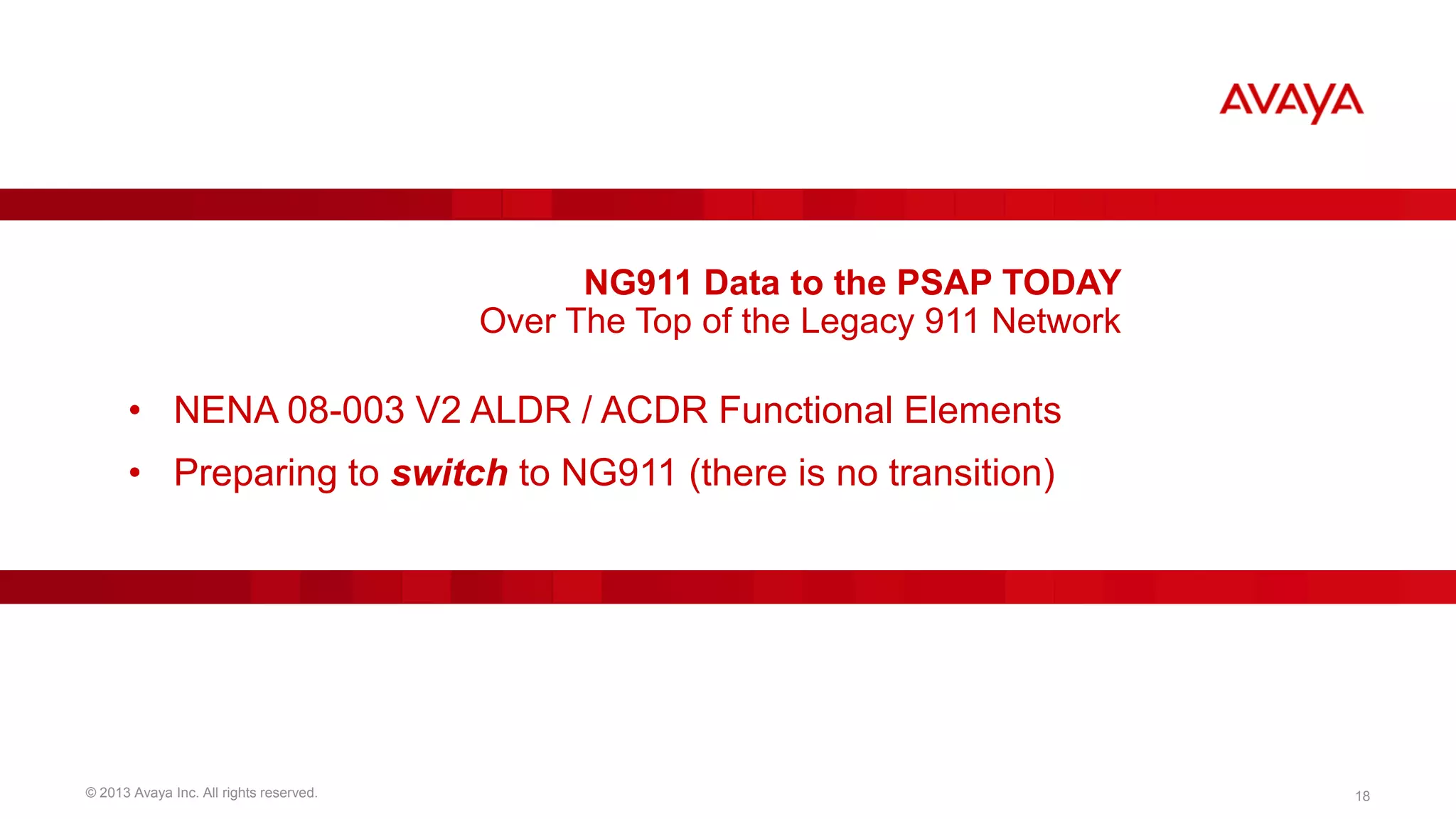 AVAYA

NG911 Data to the PSAP TODAY
Over The Top of the Legacy 911 Network

• NENA 08-003 V2 ALDR / ACDR Functional Elements
• Preparing to switch to NG911 (there is no transition)

© 2013 Avaya Inc. All rights reserved.

18